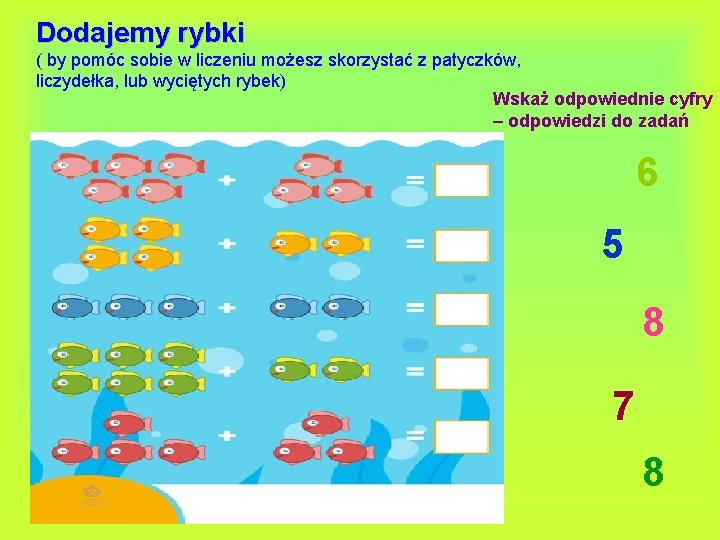 Dodajemy rybki
( by pomóc sobie w liczeniu możesz skorzystać z patyczków, liczydełka, lub wyciętych rybek)

Wskaż odpowiednie cyfry – odpowiedzi do zadań

+ =
+ =
+ =
+ =
+ =

6
5
8
7
8